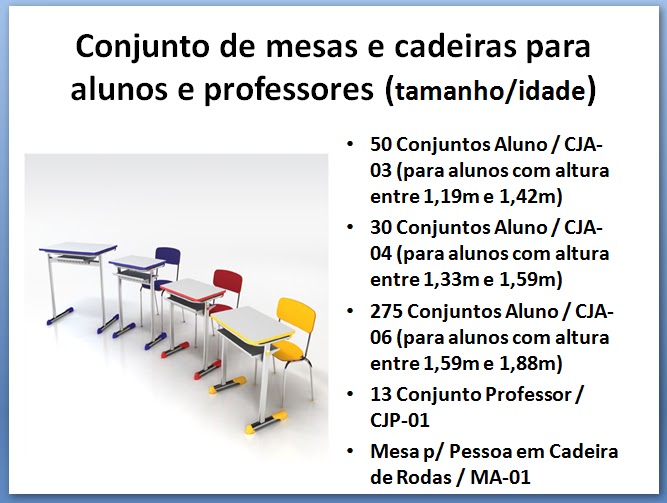 Conjunto de mesas e cadeiras para alunos e professores (tamanho/idade)

• 50 Conjuntos Aluno / CJA-03 (para alunos com altura entre 1,19m e 1,42m)
• 30 Conjuntos Aluno / CJA-04 (para alunos com altura entre 1,33m e 1,59m)
• 275 Conjuntos Aluno / CJA-06 (para alunos com altura entre 1,59m e 1,88m)
• 13 Conjunto Professor / CJP-01
• Mesa p/ Pessoa em Cadeira de Rodas / MA-01